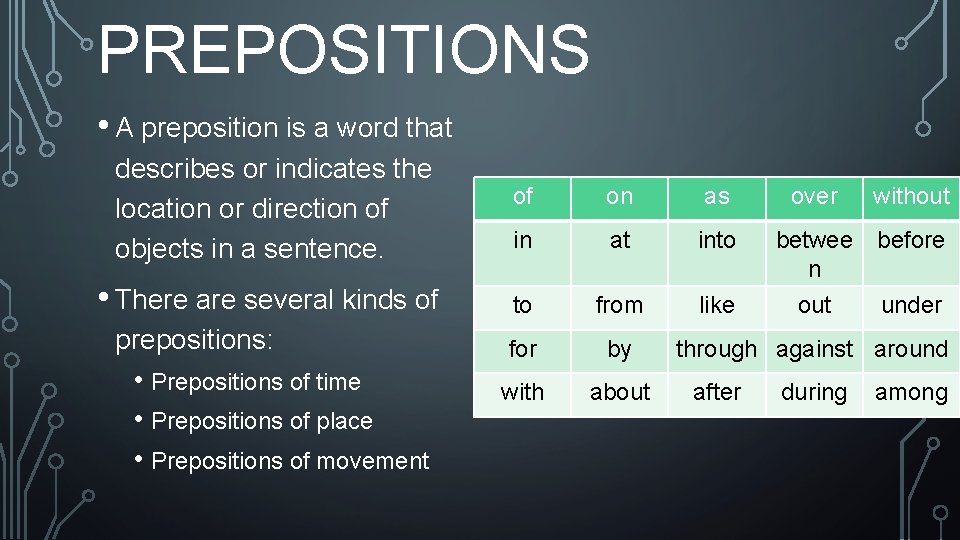 PREPOSITIONS

• A preposition is a word that describes or indicates the location or direction of objects in a sentence.

• There are several kinds of prepositions:

• Prepositions of time
• Prepositions of place
• Prepositions of movement

| of | on | as | over | without |
|---|---|---|---|---|
| in | at | into | between | before |
| to | from | like | out | under |
| for | by | through | against | around |
| with | about | after | during | among |